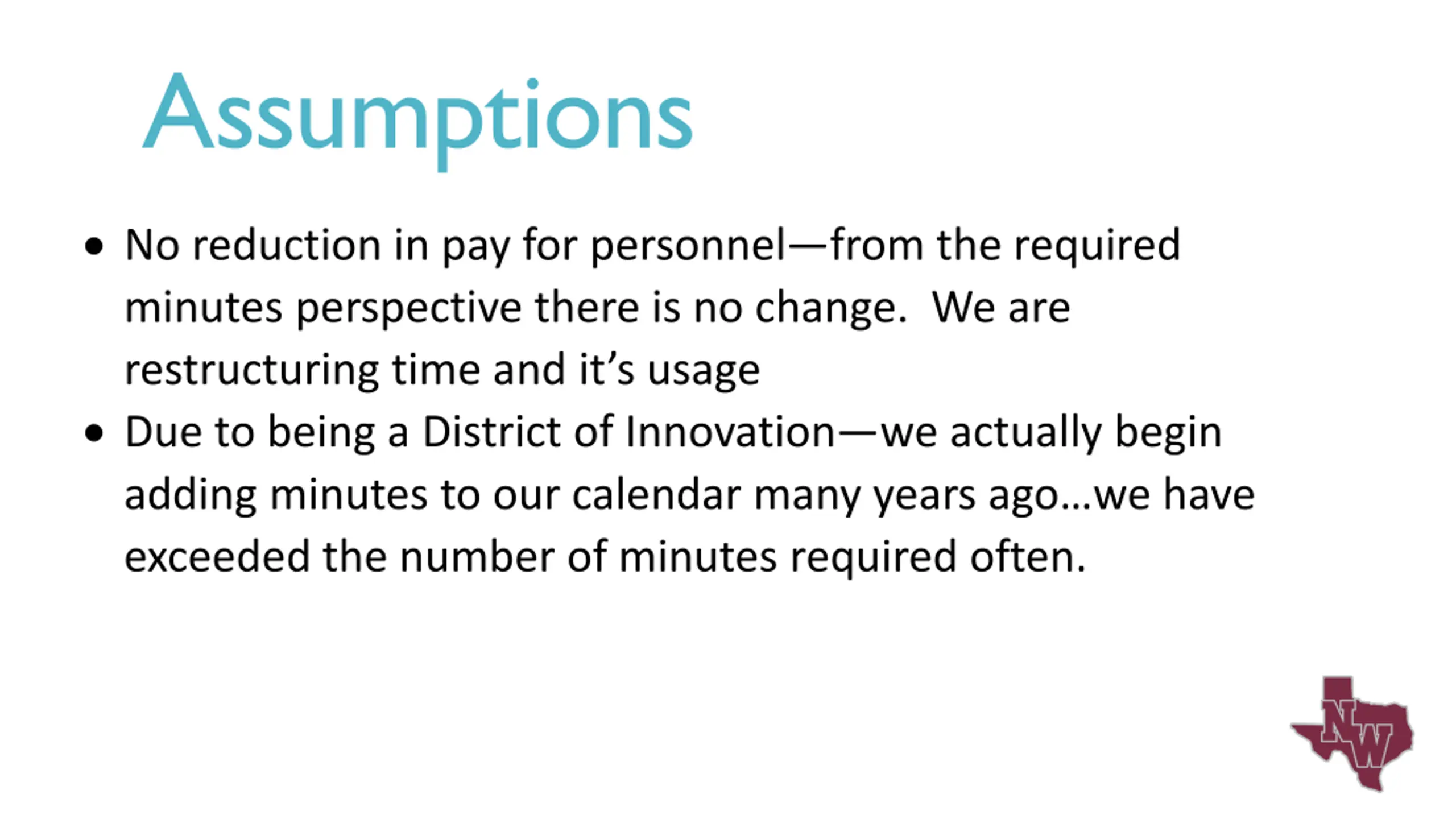 Assumptions

• No reduction in pay for personnel—from the required minutes perspective there is no change. We are restructuring time and it's usage

• Due to being a District of Innovation—we actually begin adding minutes to our calendar many years ago…we have exceeded the number of minutes required often.

NW